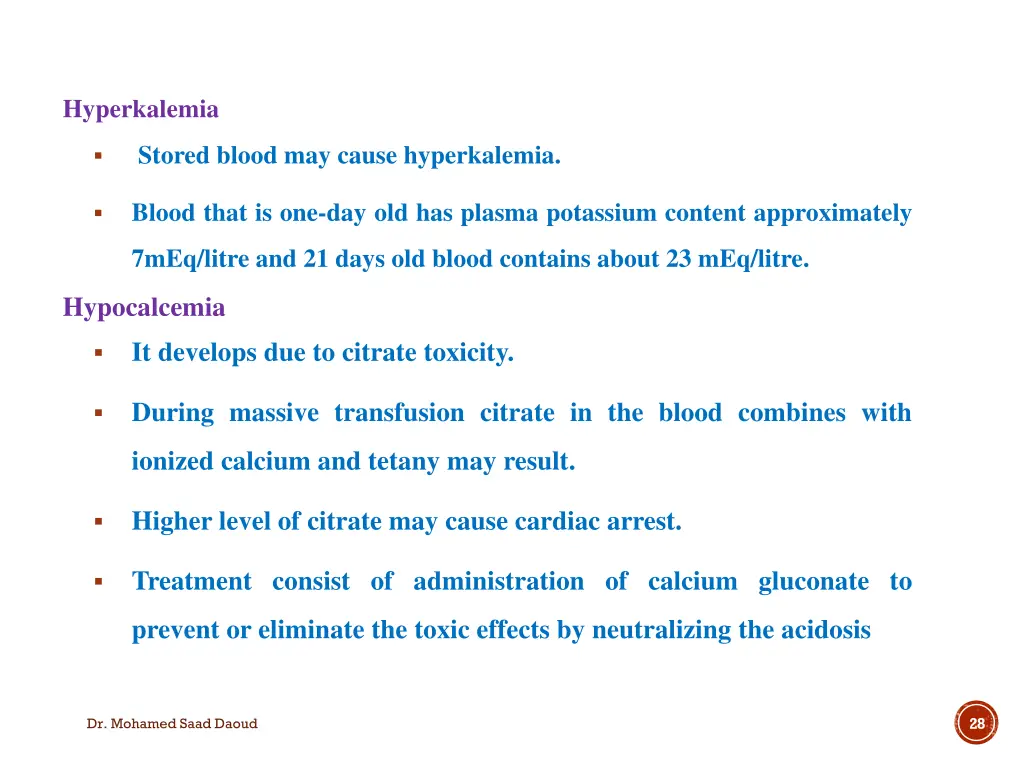 Hyperkalemia

▪ Stored blood may cause hyperkalemia.

▪ Blood that is one-day old has plasma potassium content approximately 7mEq/litre and 21 days old blood contains about 23 mEq/litre.

Hypocalcemia

▪ It develops due to citrate toxicity.

▪ During massive transfusion citrate in the blood combines with ionized calcium and tetany may result.

▪ Higher level of citrate may cause cardiac arrest.

▪ Treatment consist of administration of calcium gluconate to prevent or eliminate the toxic effects by neutralizing the acidosis

Dr. Mohamed Saad Daoud

28